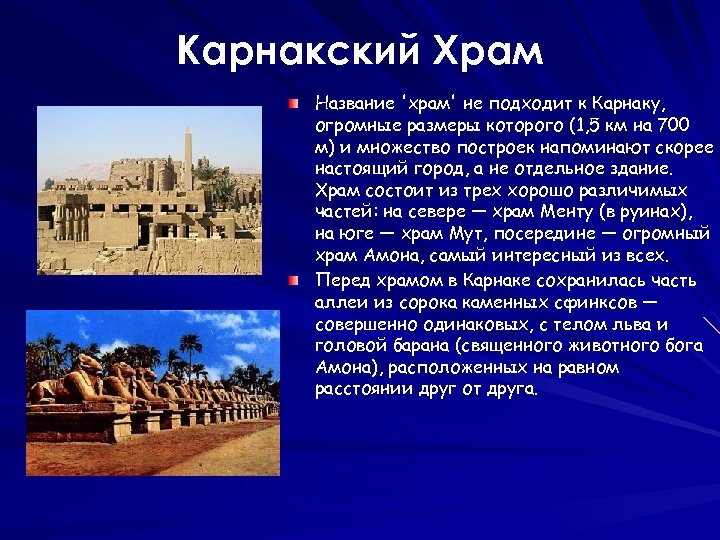 Карнакский Храм

Название 'храм' не подходит к Карнаку, огромные размеры которого (1,5 км на 700 м) и множество построек напоминают скорее настоящий город, а не отдельное здание. Храм состоит из трех хорошо различимых частей: на севере — храм Менту (в руинах), на юге — храм Мут, посередине — огромный храм Амона, самый интересный из всех.

Перед храмом в Карнаке сохранилась часть аллеи из сорока каменных сфинксов — совершенно одинаковых, с телом льва и головой барана (священного животного бога Амона), расположенных на равном расстоянии друг от друга.